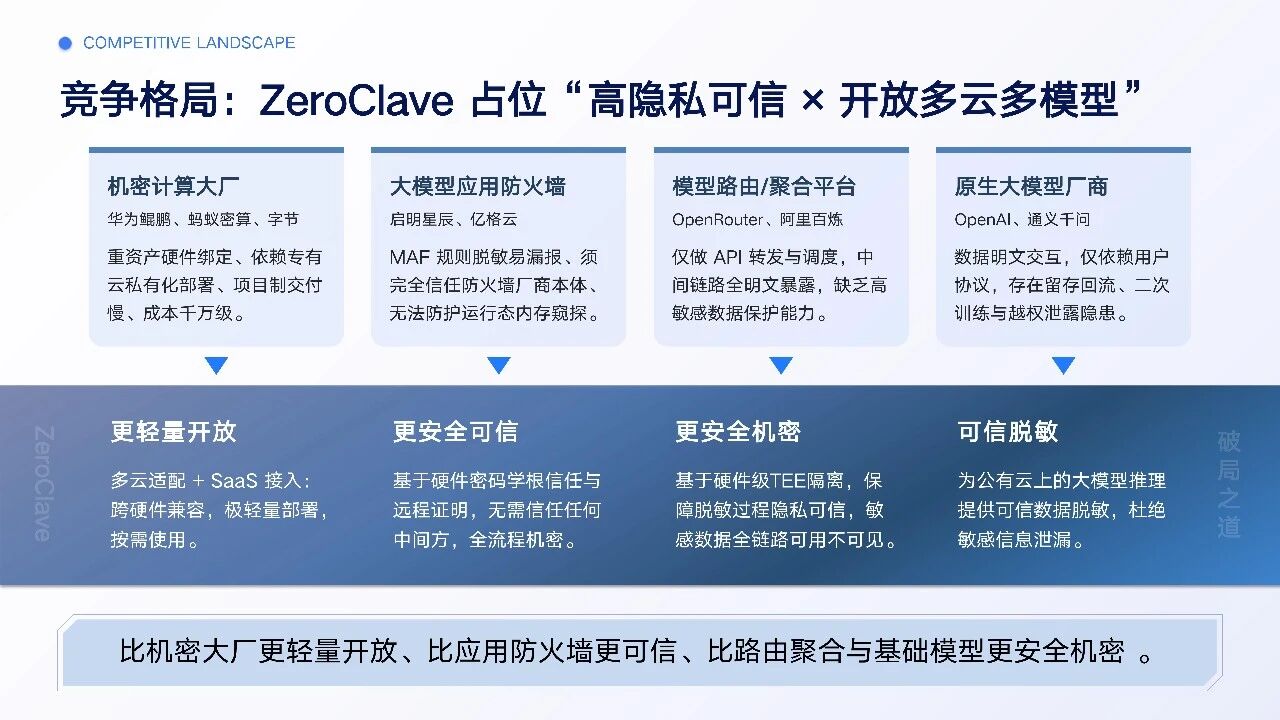 COMPETITIVE LANDSCAPE

竞争格局：ZeroClave 占位“高隐私可信 × 开放多云多模型”

机密计算大厂
华为鲲鹏、蚂蚁密算、字节
重资产硬件绑定、依赖专有云私有化部署、项目制交付慢、成本千万级。

大模型应用防火墙
启明星辰、亿格云
MAF 规则脱敏易漏报、须完全信任防火墙厂商本体、无法防护运行态内存窥探。

模型路由/聚合平台
OpenRouter、阿里百炼
仅做 API 转发与调度，中间链路全明文暴露，缺乏高敏感数据保护能力。

原生大模型厂商
OpenAI、通义千问
数据明文交互，仅依赖用户协议，存在留存回流、二次训练与越权泄露隐患。

ZeroClave

更轻量开放
多云适配 + SaaS 接入：跨硬件兼容，极轻量部署，按需使用。

更安全可信
基于硬件密码学根信任与远程证明，无需信任任何中间方，全流程机密。

更安全机密
基于硬件级TEE隔离，保障脱敏过程隐私可信，敏感数据全链路可用不可见。

可信脱敏
为公有云上的大模型推理提供可信数据脱敏，杜绝敏感信息泄漏。

破局之道

比机密大厂更轻量开放、比应用防火墙更可信、比路由聚合与基础模型更安全机密 。